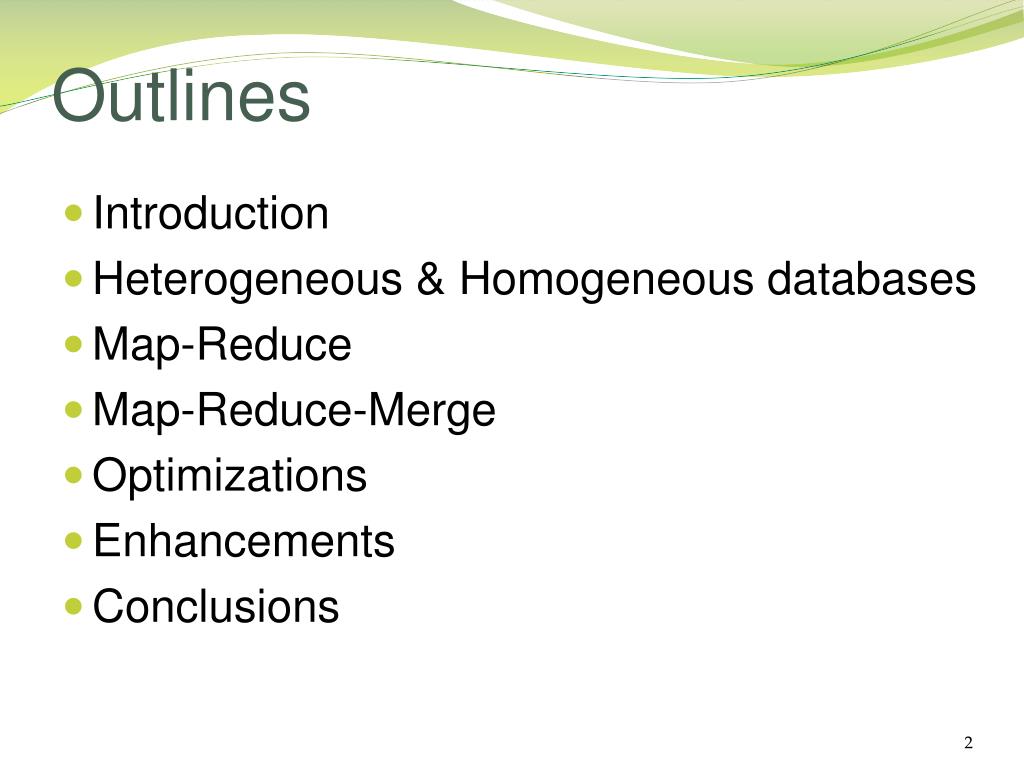 Outlines

- Introduction
- Heterogeneous & Homogeneous databases
- Map-Reduce
- Map-Reduce-Merge
- Optimizations
- Enhancements
- Conclusions

2